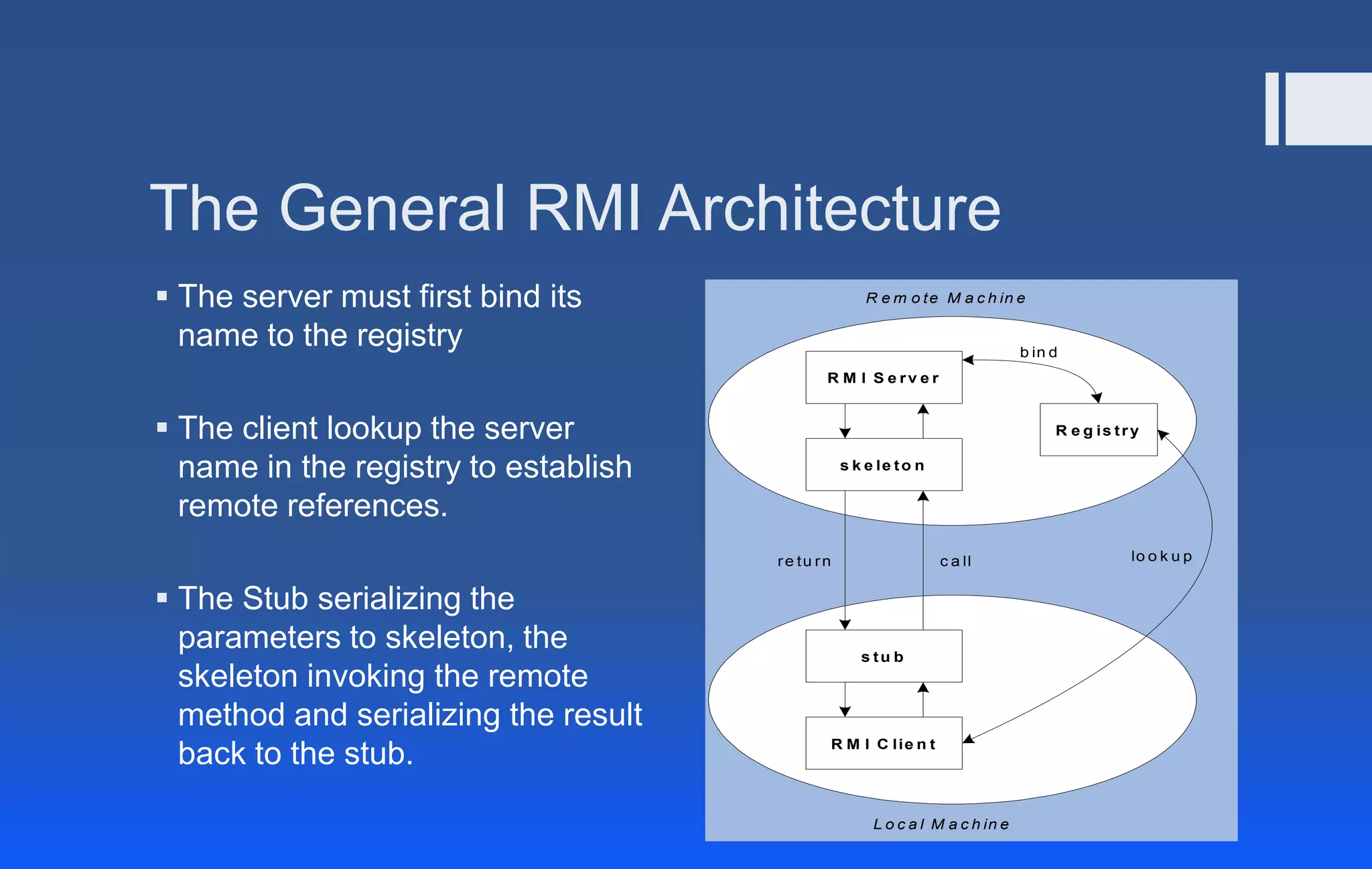 The General RMI Architecture

▪ The server must first bind its name to the registry

▪ The client lookup the server name in the registry to establish remote references.

▪ The Stub serializing the parameters to skeleton, the skeleton invoking the remote method and serializing the result back to the stub.

Remote Machine

bind

RMI Server

Registry

skeleton

return

call

lookup

stub

RMI Client

Local Machine